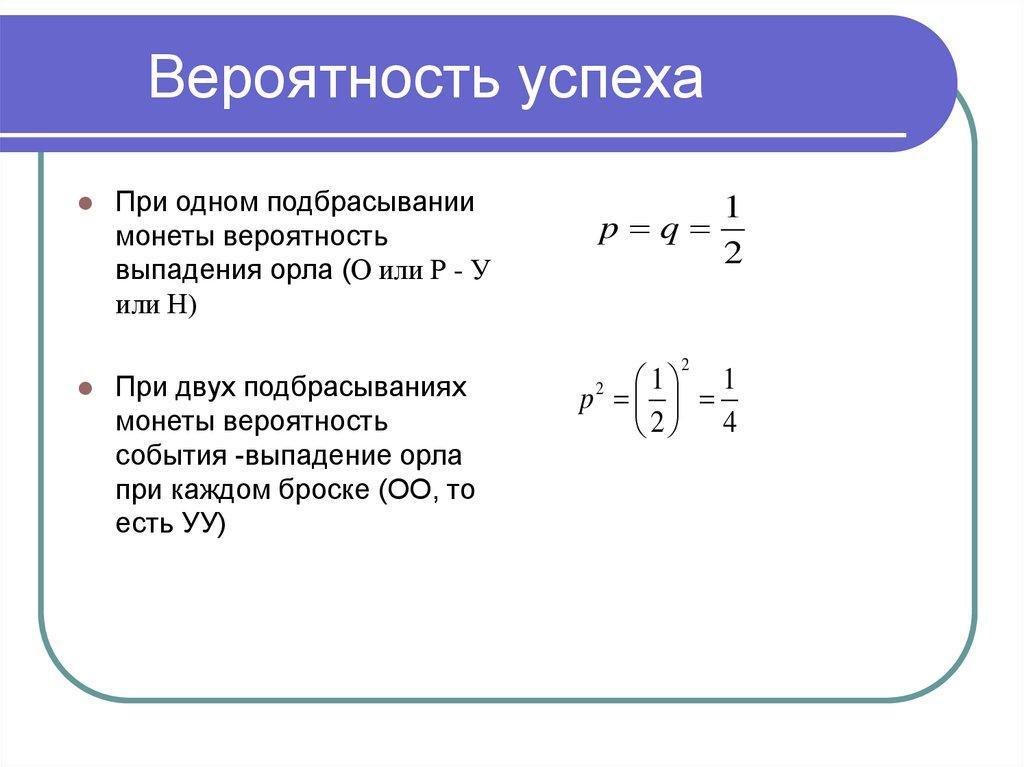 Вероятность успеха

При одном подбрасывании монеты вероятность выпадения орла (О или Р - У или Н)

$p = q = \frac{1}{2}$

При двух подбрасываниях монеты вероятность события -выпадение орла при каждом броске (ОО, то есть УУ)

$p^2 = \left(\frac{1}{2}\right)^2 = \frac{1}{4}$